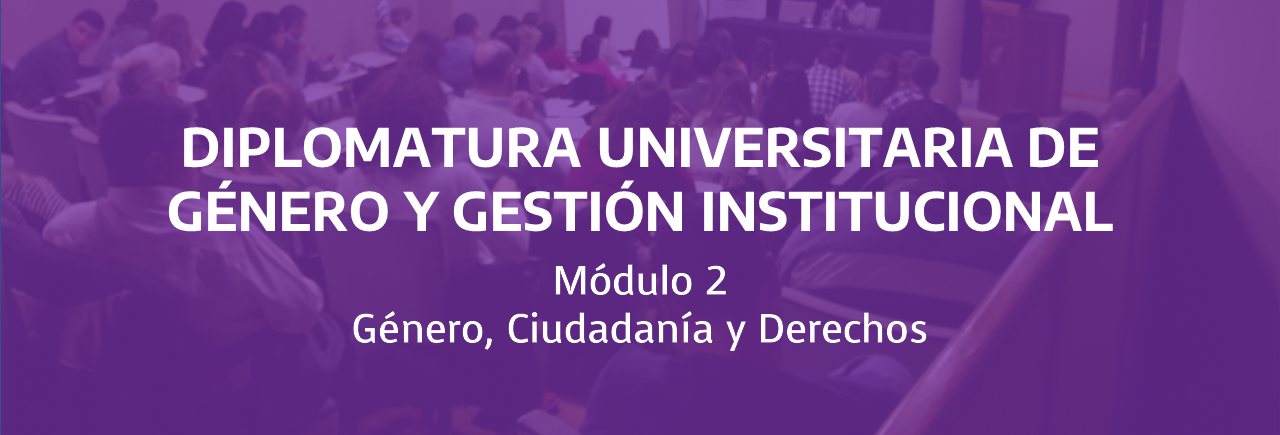 DIPLOMATURA UNIVERSITARIA DE GÉNERO Y GESTIÓN INSTITUCIONAL

Módulo 2
Género, Ciudadanía y Derechos